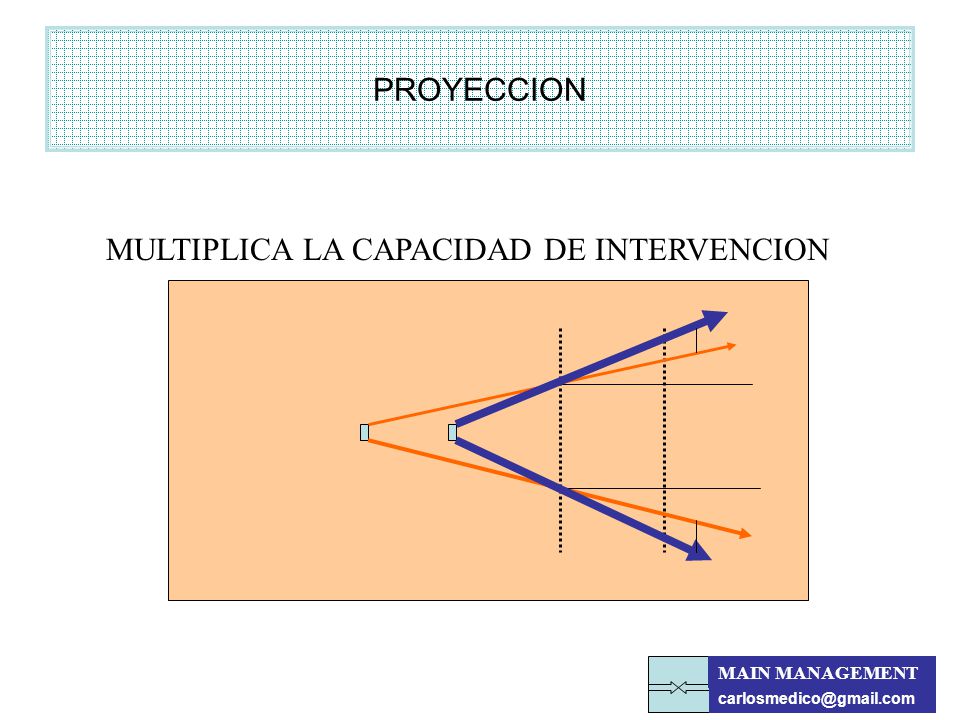 PROYECCION

MULTIPLICA LA CAPACIDAD DE INTERVENCION

MAIN MANAGEMENT
carlosmedico@gmail.com